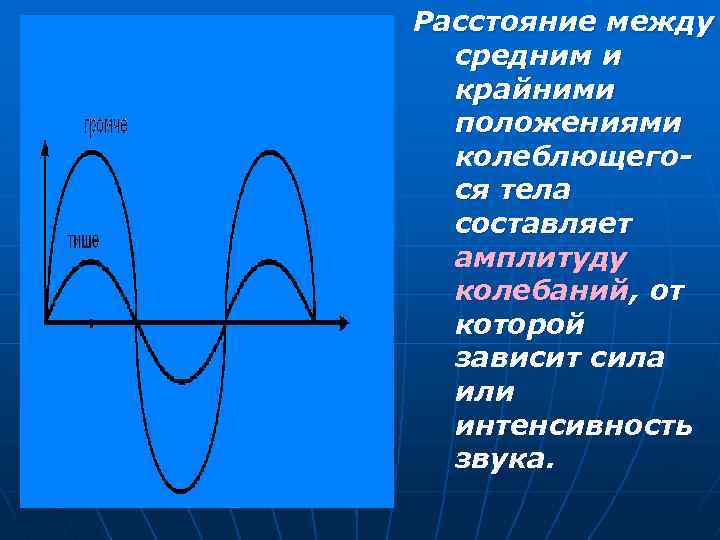 громче

тише

Расстояние между средним и крайними положениями колеблющегося тела составляет амплитуду колебаний, от которой зависит сила или интенсивность звука.